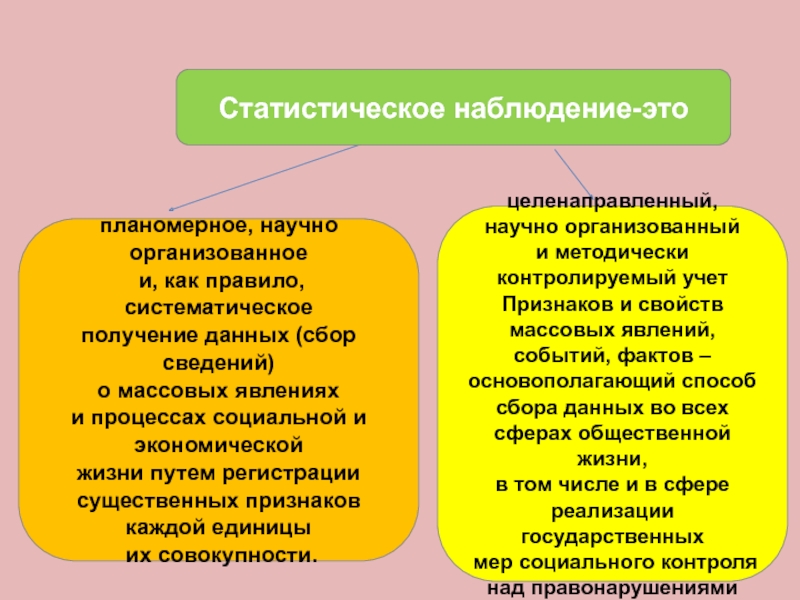 Статистическое наблюдение-это

планомерное, научно организованное и, как правило, систематическое получение данных (сбор сведений) о массовых явлениях и процессах социальной и экономической жизни путем регистрации существенных признаков каждой единицы их совокупности.

целенаправленный, научно организованный и методически контролируемый учет Признаков и свойств массовых явлений, событий, фактов – основополагающий способ сбора данных во всех сферах общественной жизни, в том числе и в сфере реализации государственных мер социального контроля над правонарушениями